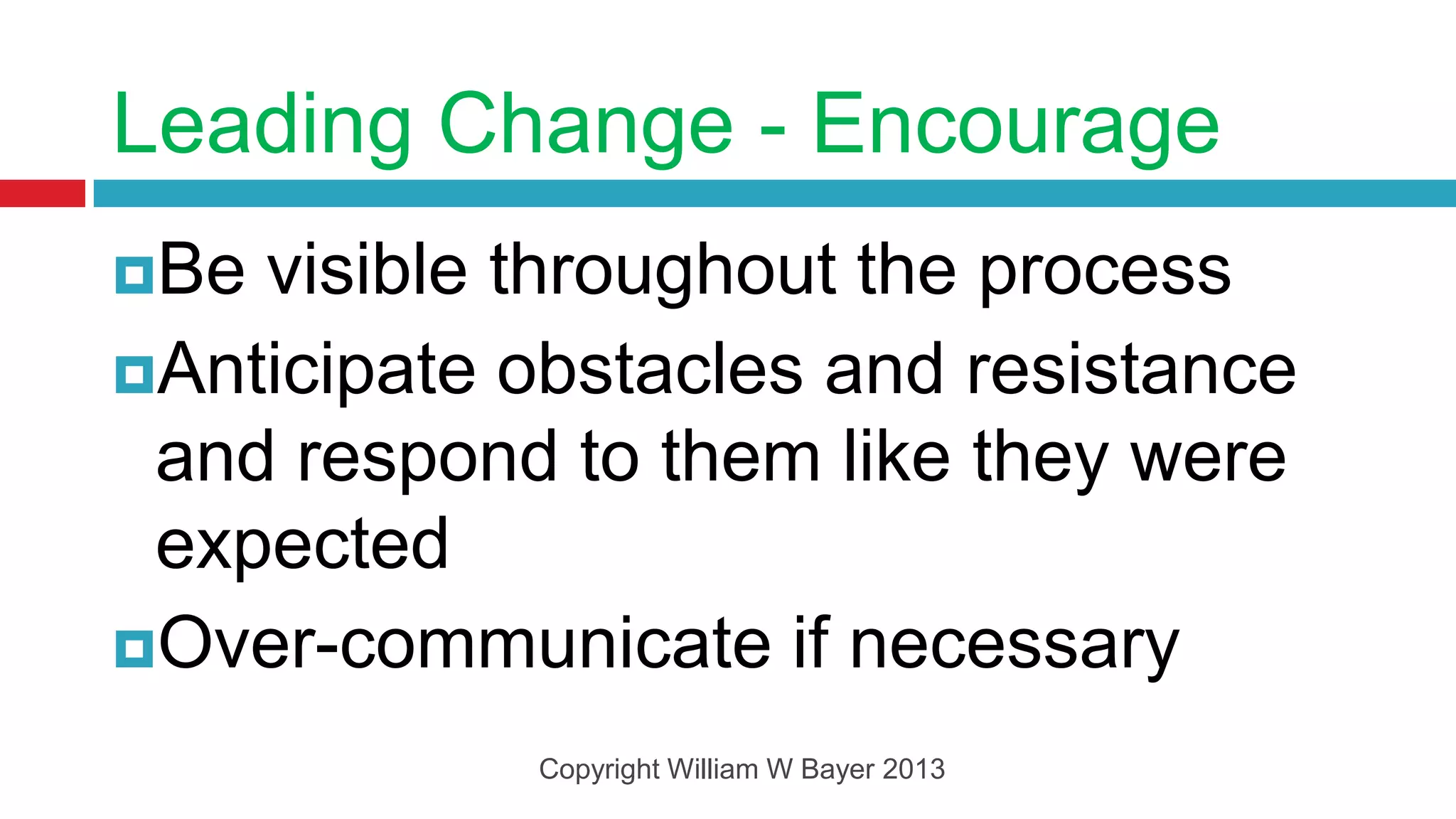 Leading Change - Encourage

Be visible throughout the process

Anticipate obstacles and resistance and respond to them like they were expected

Over-communicate if necessary

Copyright William W Bayer 2013